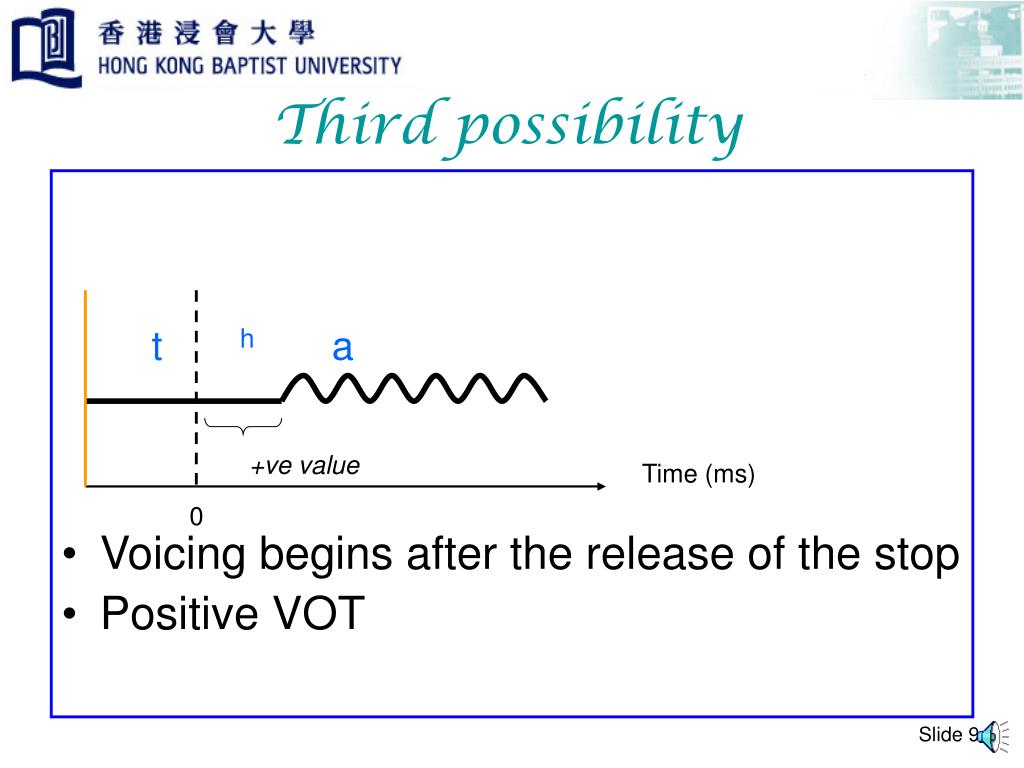 香 港 浸 會 大 學
HONG KONG BAPTIST UNIVERSITY

Third possibility

t h a

+ve value

Time (ms)

0

• Voicing begins after the release of the stop
• Positive VOT

Slide 9